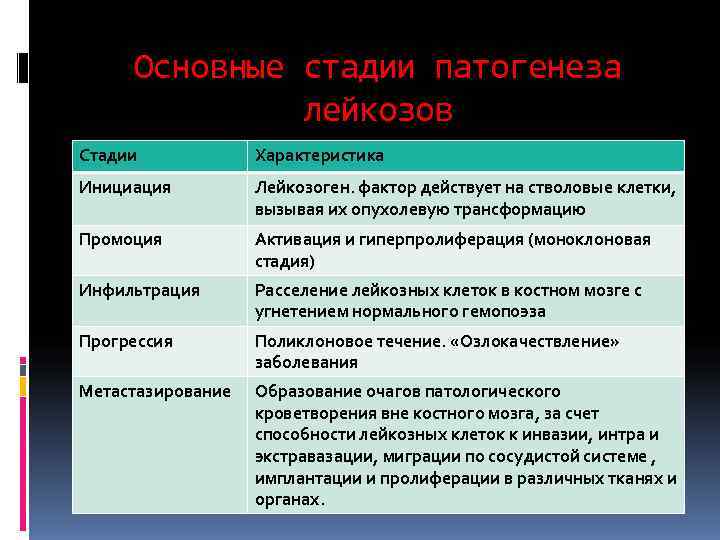 Основные стадии патогенеза лейкозов

| Стадии | Характеристика |
|---|---|
| Инициация | Лейкозоген. фактор действует на стволовые клетки, вызывая их опухолевую трансформацию |
| Промоция | Активация и гиперпролиферация (моноклоновая стадия) |
| Инфильтрация | Расселение лейкозных клеток в костном мозге с угнетением нормального гемопоэза |
| Прогрессия | Поликлоновое течение. «Озлокачествление» заболевания |
| Метастазирование | Образование очагов патологического кроветворения вне костного мозга, за счет способности лейкозных клеток к инвазии, интра и экстравазации, миграции по сосудистой системе , имплантации и пролиферации в различных тканях и органах. |